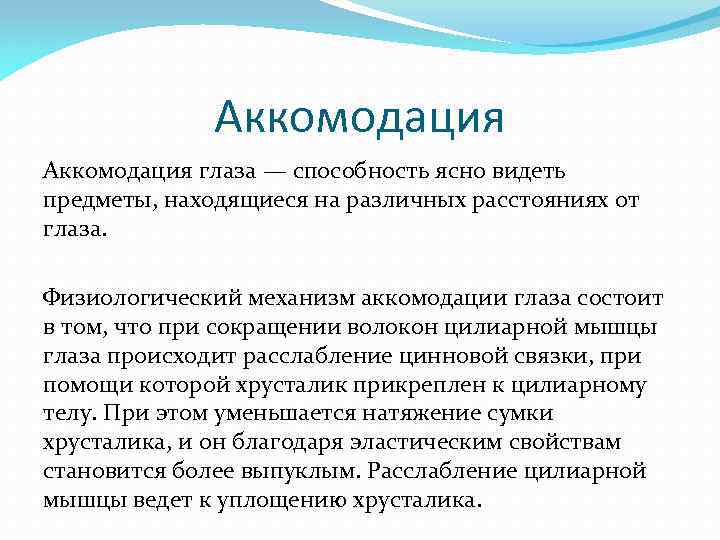 Аккомодация

Аккомодация глаза — способность ясно видеть предметы, находящиеся на различных расстояниях от глаза.

Физиологический механизм аккомодации глаза состоит в том, что при сокращении волокон цилиарной мышцы глаза происходит расслабление цинновой связки, при помощи которой хрусталик прикреплен к цилиарному телу. При этом уменьшается натяжение сумки хрусталика, и он благодаря эластическим свойствам становится более выпуклым. Расслабление цилиарной мышцы ведет к уплощению хрусталика.